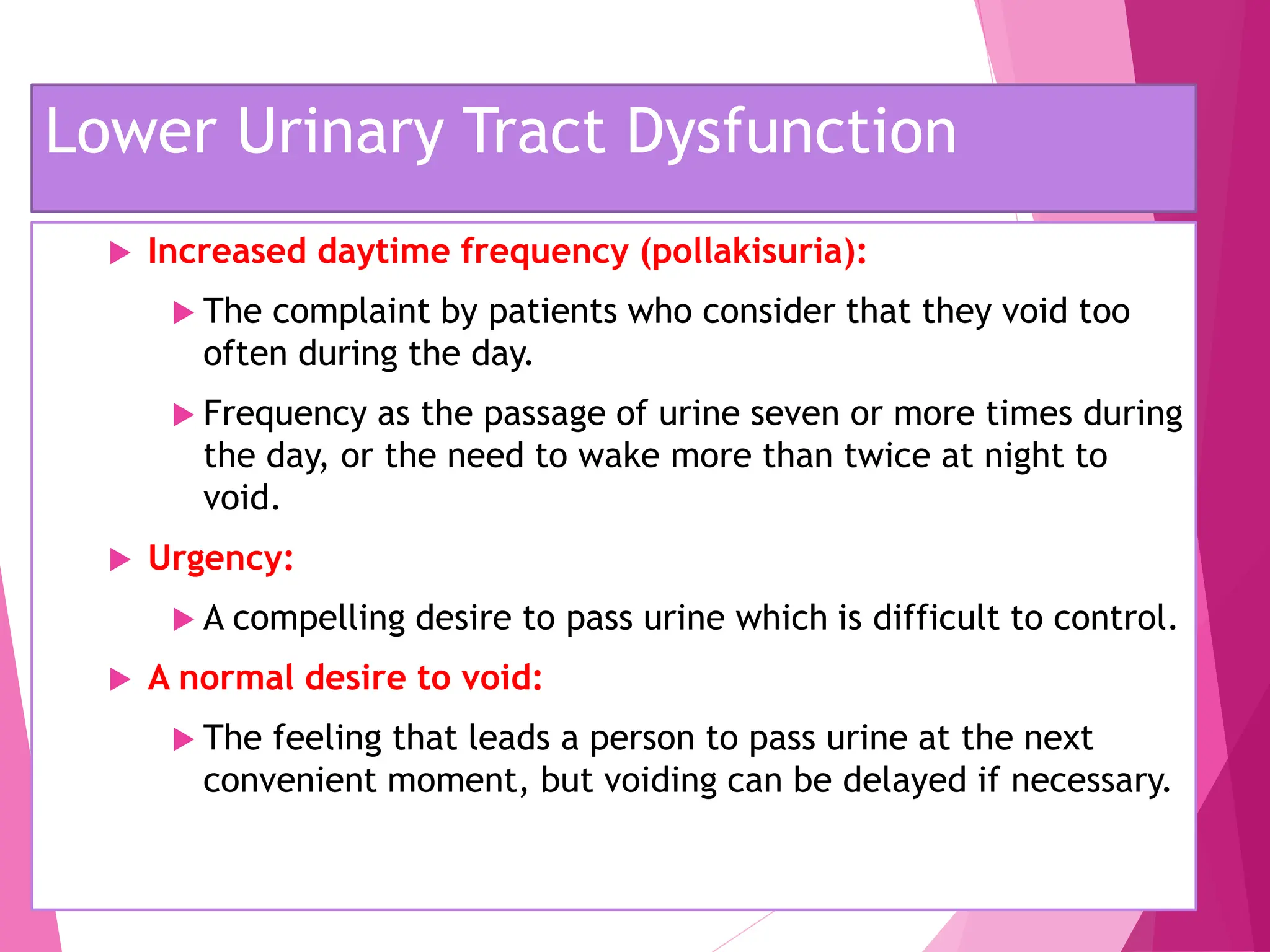 Lower Urinary Tract Dysfunction

Increased daytime frequency (pollakisuria):

The complaint by patients who consider that they void too often during the day.

Frequency as the passage of urine seven or more times during the day, or the need to wake more than twice at night to void.

Urgency:

A compelling desire to pass urine which is difficult to control.

A normal desire to void:

The feeling that leads a person to pass urine at the next convenient moment, but voiding can be delayed if necessary.